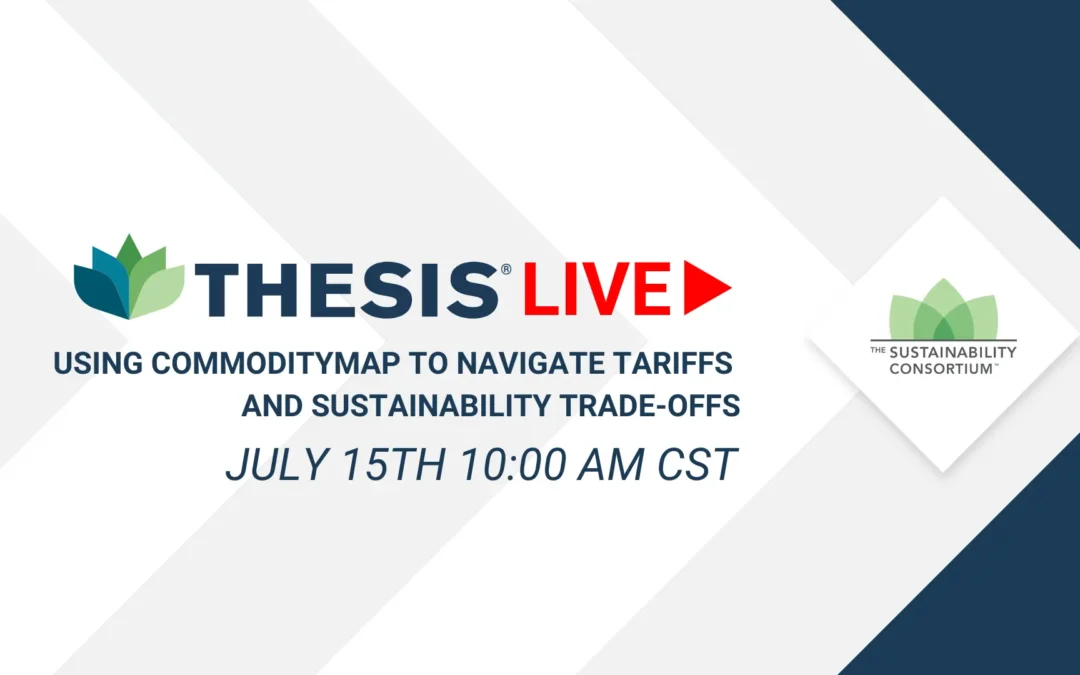 THESIS® LIVE

USING COMMODITYMAP TO NAVIGATE TARIFFS AND SUSTAINABILITY TRADE-OFFS

JULY 15TH 10:00 AM CST

THE SUSTAINABILITY CONSORTIUM™